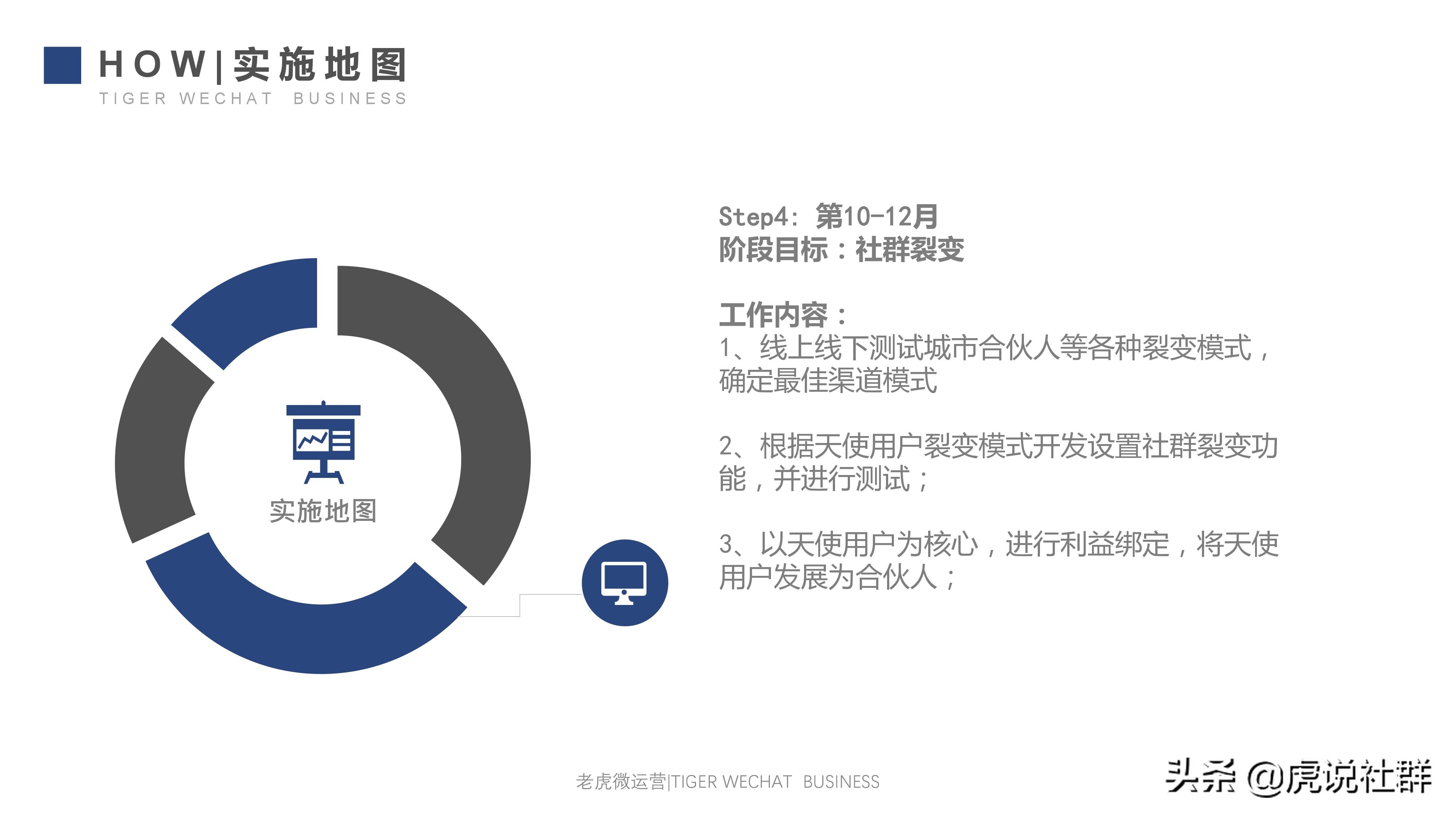 HOW|实施地图
TIGER WECHAT BUSINESS

实施地图

Step4: 第10-12月
阶段目标：社群裂变

工作内容：
1、线上线下测试城市合伙人等各种裂变模式，确定最佳渠道模式

2、根据天使用户裂变模式开发设置社群裂变功能，并进行测试；

3、以天使用户为核心，进行利益绑定，将天使用户发展为合伙人；

老虎微运营|TIGER WECHAT BUSINESS

头条 @虎说社群